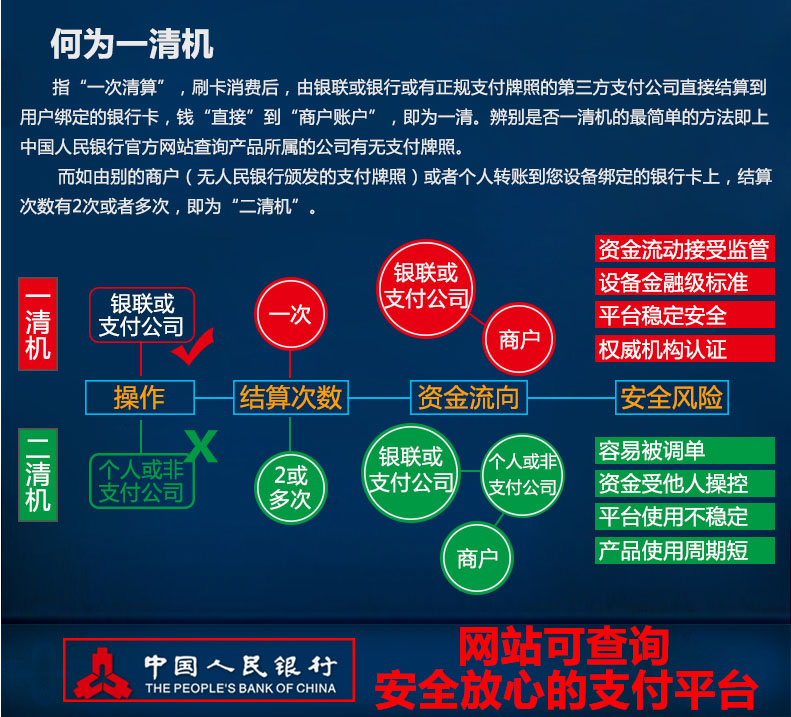 何为一清机

指“一次清算”，刷卡消费后，由银联或银行或有正规支付牌照的第三方支付公司直接结算到用户绑定的银行卡，钱“直接”到“商户账户”，即为一清。辨别是否一清机的最简单的方法即上中国人民银行官方网站查询产品所属的公司有无支付牌照。

而如由别的商户（无人民银行颁发的支付牌照）或者个人转账到您设备绑定的银行卡上，结算次数有2次或者多次，即为“二清机”。

一清机

银联或支付公司

一次

银联或支付公司

商户

资金流动接受监管

设备金融级标准

平台稳定安全

权威机构认证

操作

结算次数

资金流向

安全风险

二清机

个人或非支付公司

X

2或多次

银联或支付公司

个人或非支付公司

商户

容易被调单

资金受他人操控

平台使用不稳定

产品使用周期短

中国人民银行
THE PEOPLE'S BANK OF CHINA

网站可查询
安全放心的支付平台